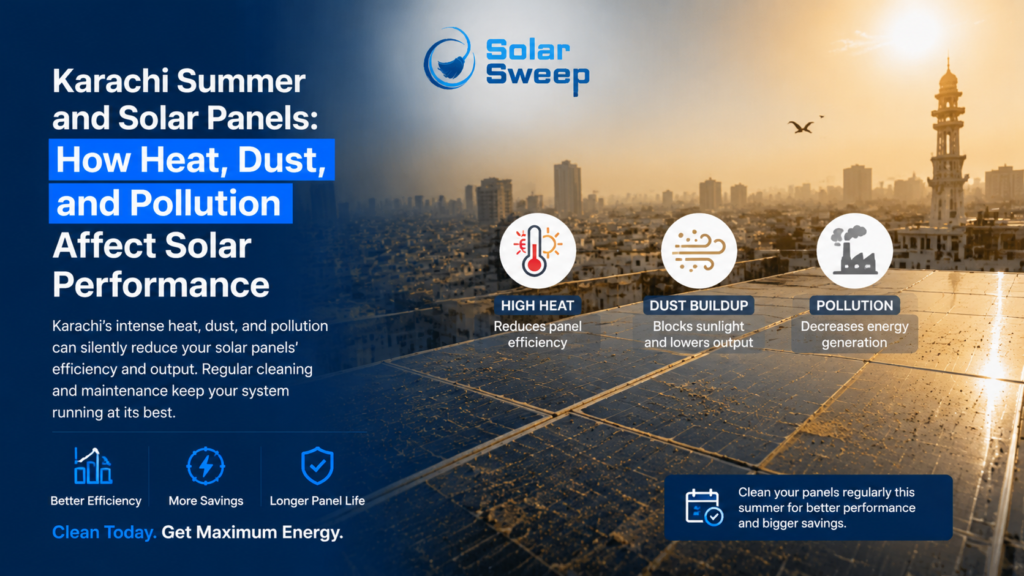 Solar Sweep

Karachi Summer and Solar Panels: How Heat, Dust, and Pollution Affect Solar Performance

Karachi's intense heat, dust, and pollution can silently reduce your solar panels' efficiency and output. Regular cleaning and maintenance keep your system running at its best.

Better Efficiency
More Savings
Longer Panel Life

Clean Today. Get Maximum Energy.

HIGH HEAT
Reduces panel efficiency

DUST BUILDUP
Blocks sunlight and lowers output

POLLUTION
Decreases energy generation

Clean your panels regularly this summer for better performance and bigger savings.